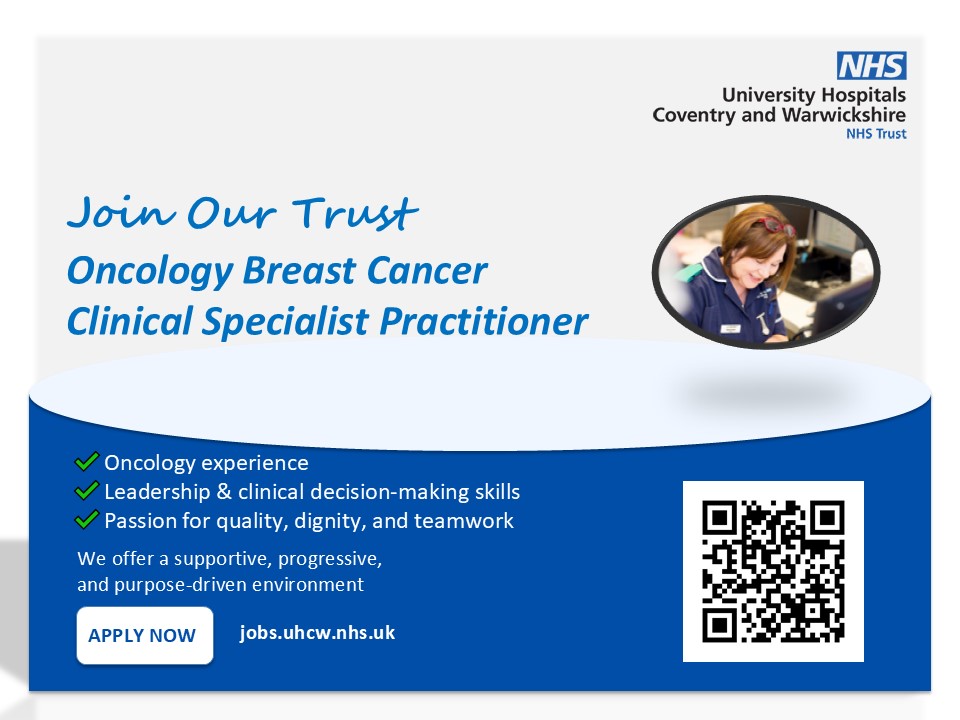 NHS
University Hospitals
Coventry and Warwickshire
NHS Trust

Join Our Trust
Oncology Breast Cancer
Clinical Specialist Practitioner

Oncology experience
Leadership & clinical decision-making skills
Passion for quality, dignity, and teamwork

We offer a supportive, progressive, and purpose-driven environment

APPLY NOW

jobs.uhcw.nhs.uk